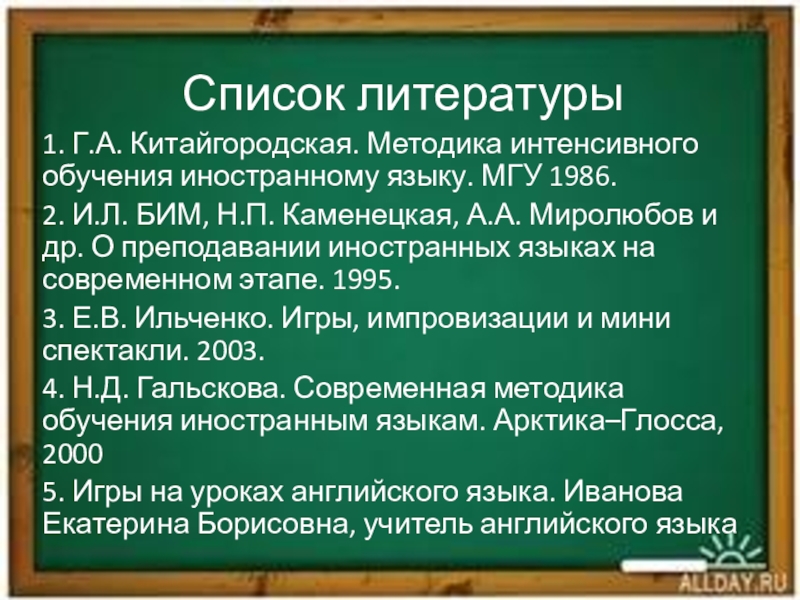 Список литературы

1. Г.А. Китайгородская. Методика интенсивного обучения иностранному языку. МГУ 1986.

2. И.Л. БИМ, Н.П. Каменецкая, А.А. Миролюбов и др. О преподавании иностранных языках на современном этапе. 1995.

3. Е.В. Ильченко. Игры, импровизации и мини спектакли. 2003.

4. Н.Д. Гальскова. Современная методика обучения иностранным языкам. Арктика–Глосса, 2000

5. Игры на уроках английского языка. Иванова Екатерина Борисовна, учитель английского языка

ALLDAY.RU